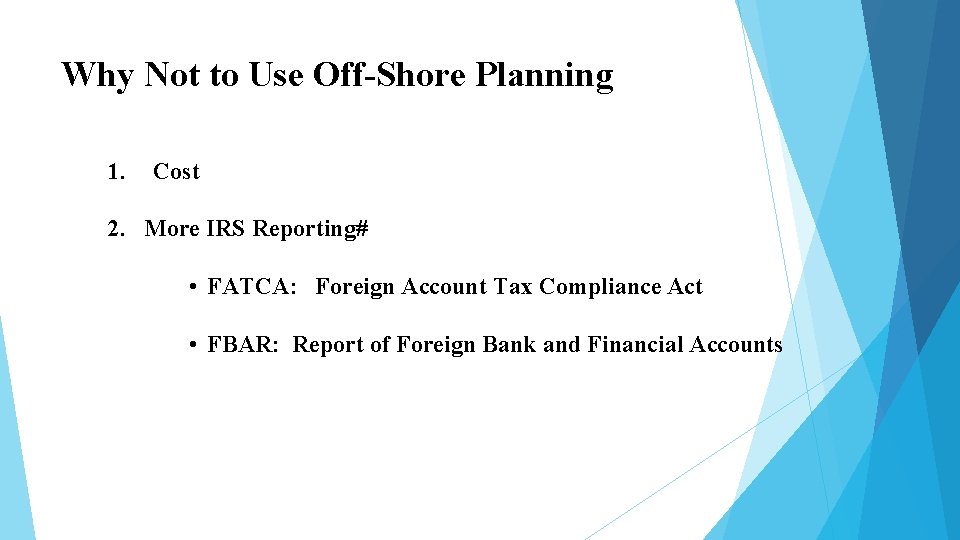 Why Not to Use Off-Shore Planning

1. Cost

2. More IRS Reporting#

• FATCA: Foreign Account Tax Compliance Act

• FBAR: Report of Foreign Bank and Financial Accounts